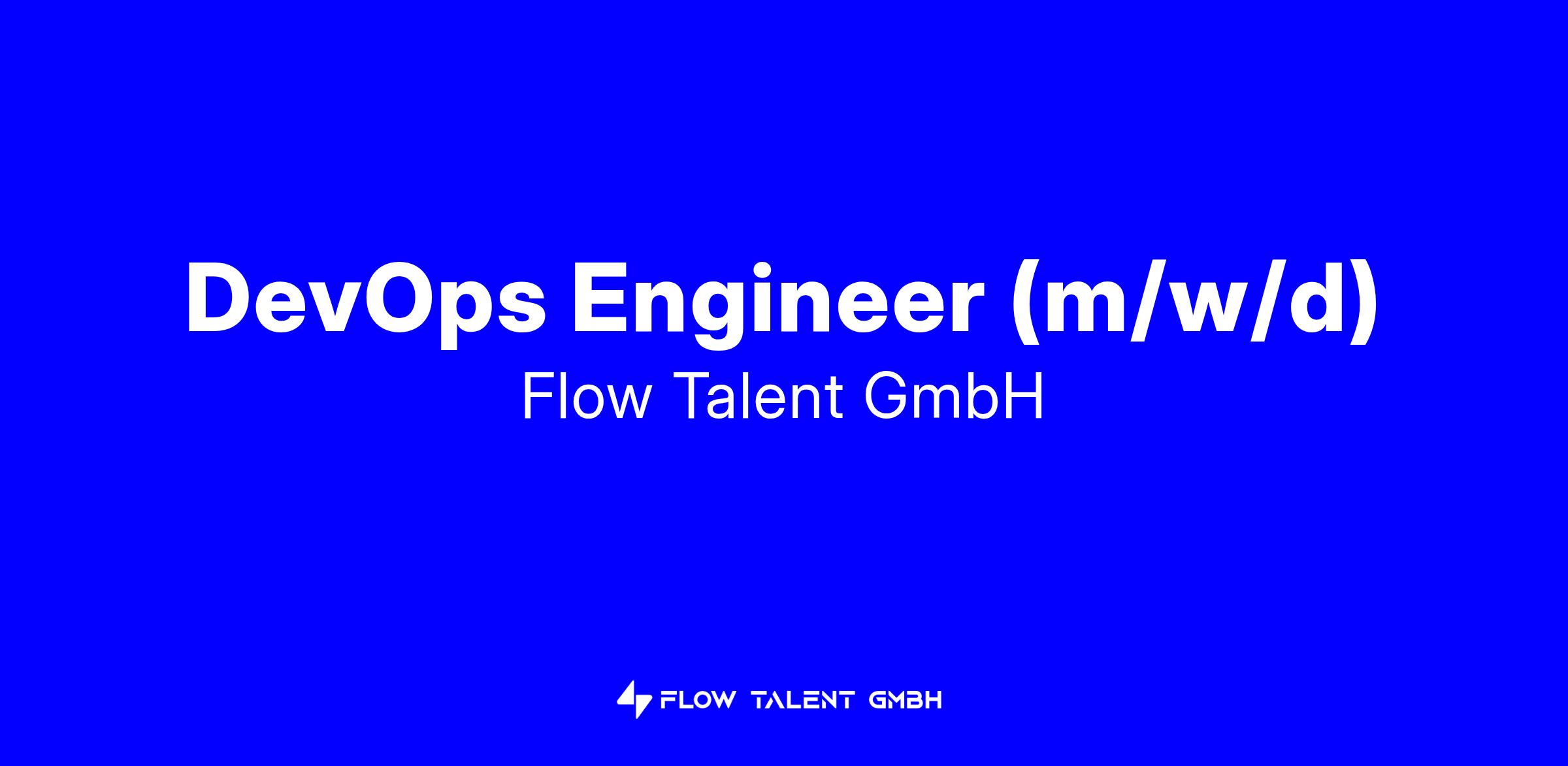 DevOps Engineer (m/w/d)
Flow Talent GmbH

FLOW TALENT GMBH